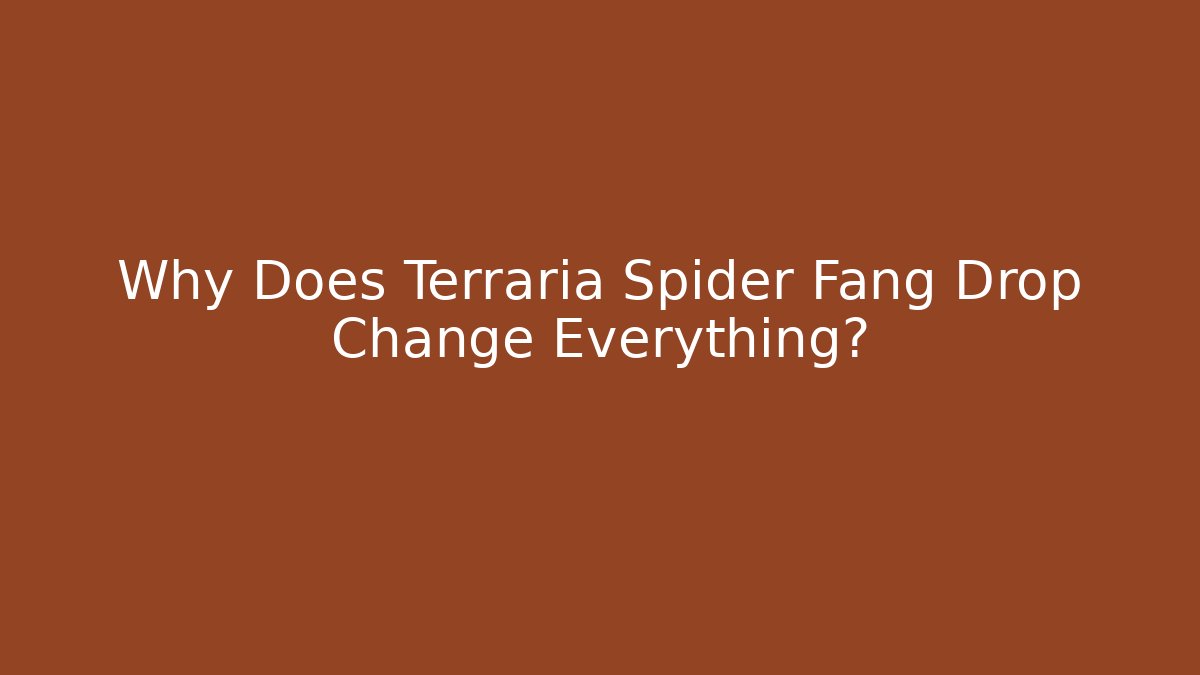 Why Does Terraria Spider Fang Drop Change Everything?